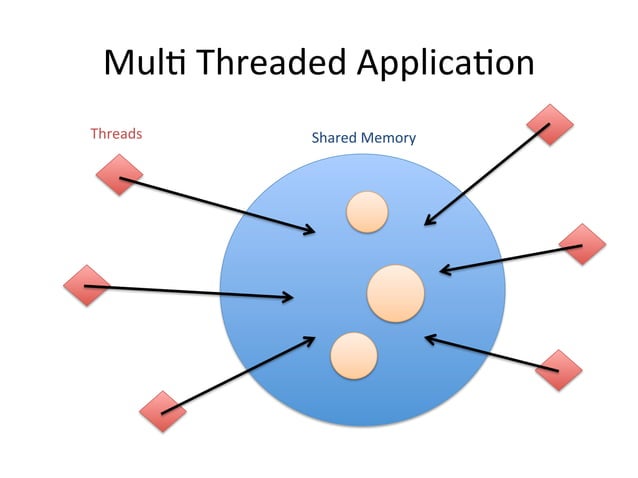 Multi Threaded Application

Threads

Shared Memory